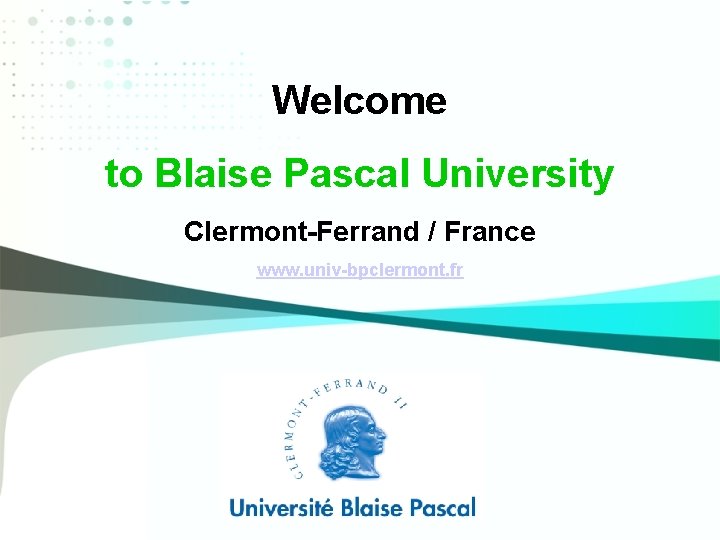 Welcome

to Blaise Pascal University

Clermont-Ferrand / France

www.univ-bpclermont.fr

CLERMONT-FERRAND II

Université Blaise Pascal